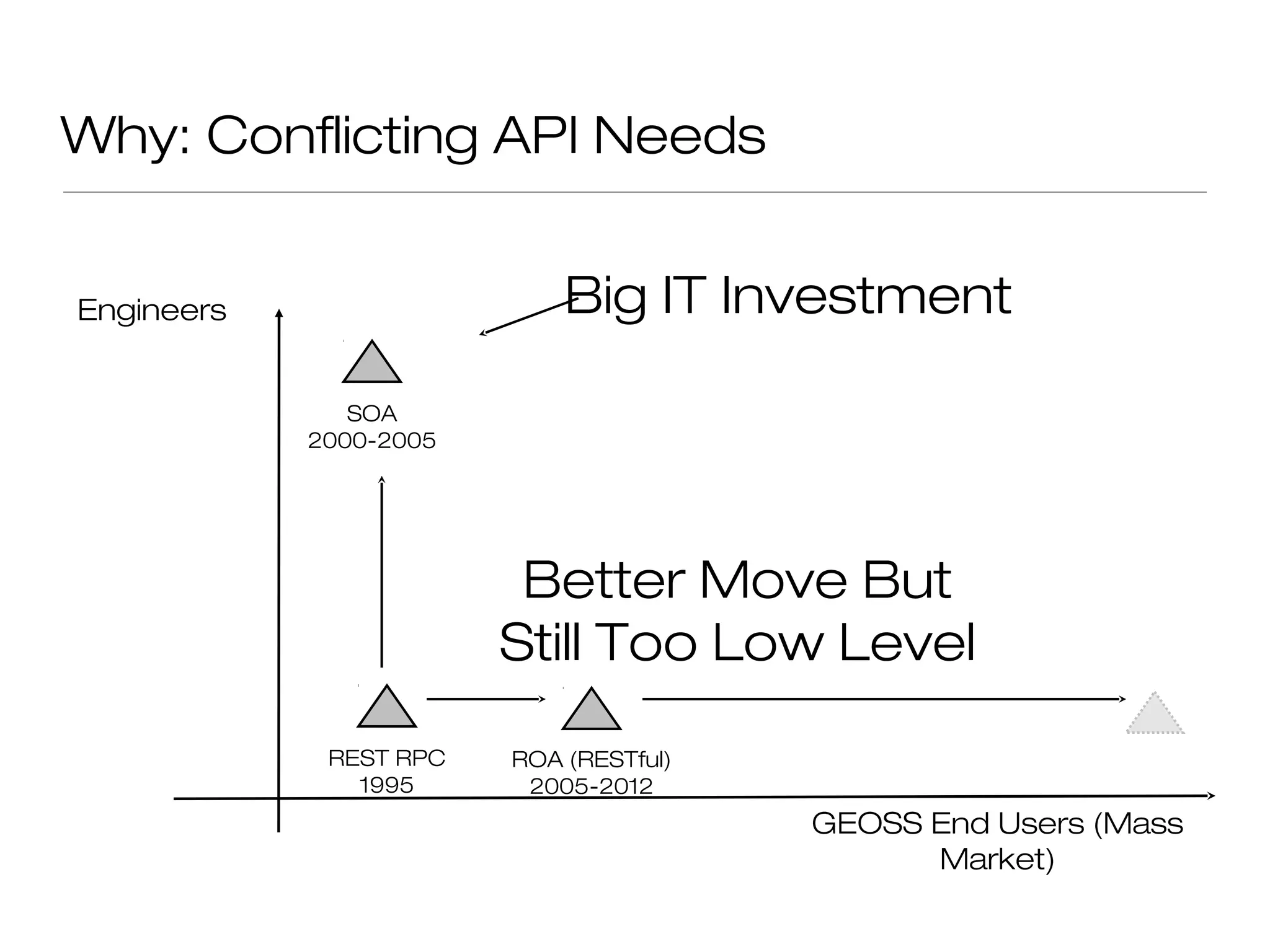 Why: Conflicting API Needs

Engineers

Big IT Investment

SOA
2000-2005

Better Move But
Still Too Low Level

REST RPC
1995

ROA (RESTful)
2005-2012

GEOSS End Users (Mass Market)